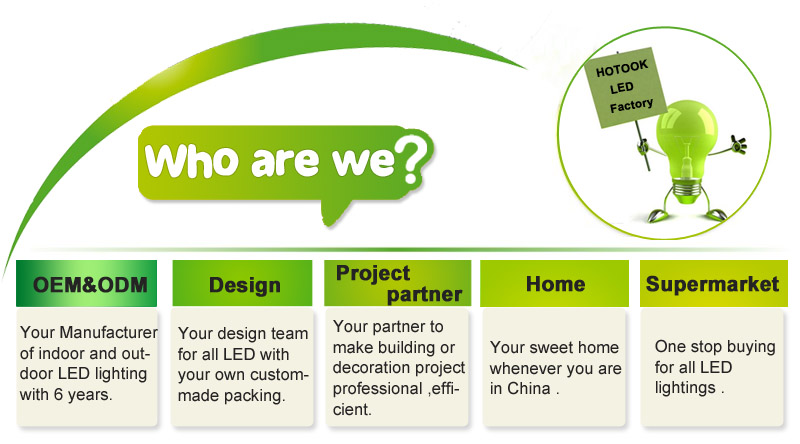 Who are we?

HOTOOK LED Factory

OEM&ODM

Your Manufacturer of indoor and outdoor LED lighting with 6 years.

Design

Your design team for all LED with your own custom-made packing.

Project partner

Your partner to make building or decoration project professional ,efficient.

Home

Your sweet home whenever you are in China .

Supermarket

One stop buying for all LED lightings .